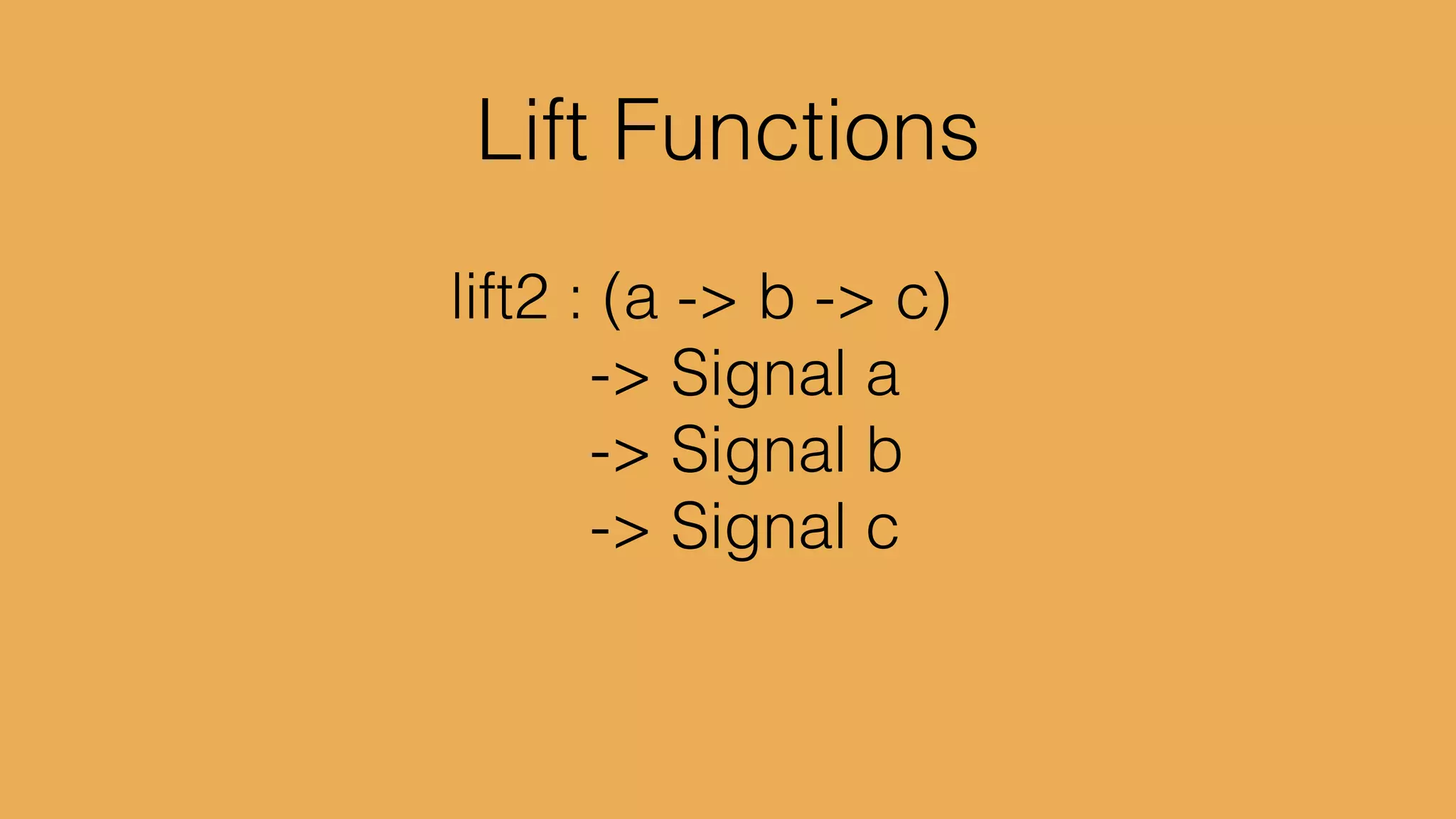 Lift Functions

lift2 : (a -> b -> c)
-> Signal a
-> Signal b
-> Signal c